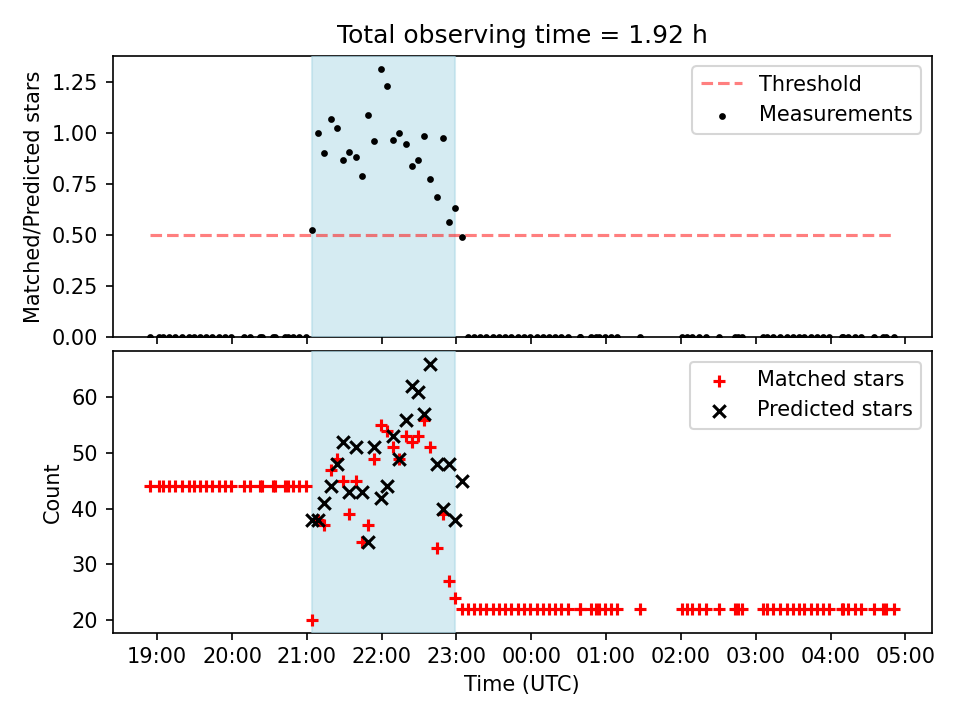 Total observing time = 1.92 h

Matched/Predicted stars

1.25
1.00
0.75
0.50
0.25
0.00

Threshold
Measurements

Count

60
50
40
30
20

Matched stars
Predicted stars

19:00 20:00 21:00 22:00 23:00 00:00 01:00 02:00 03:00 04:00 05:00

Time (UTC)